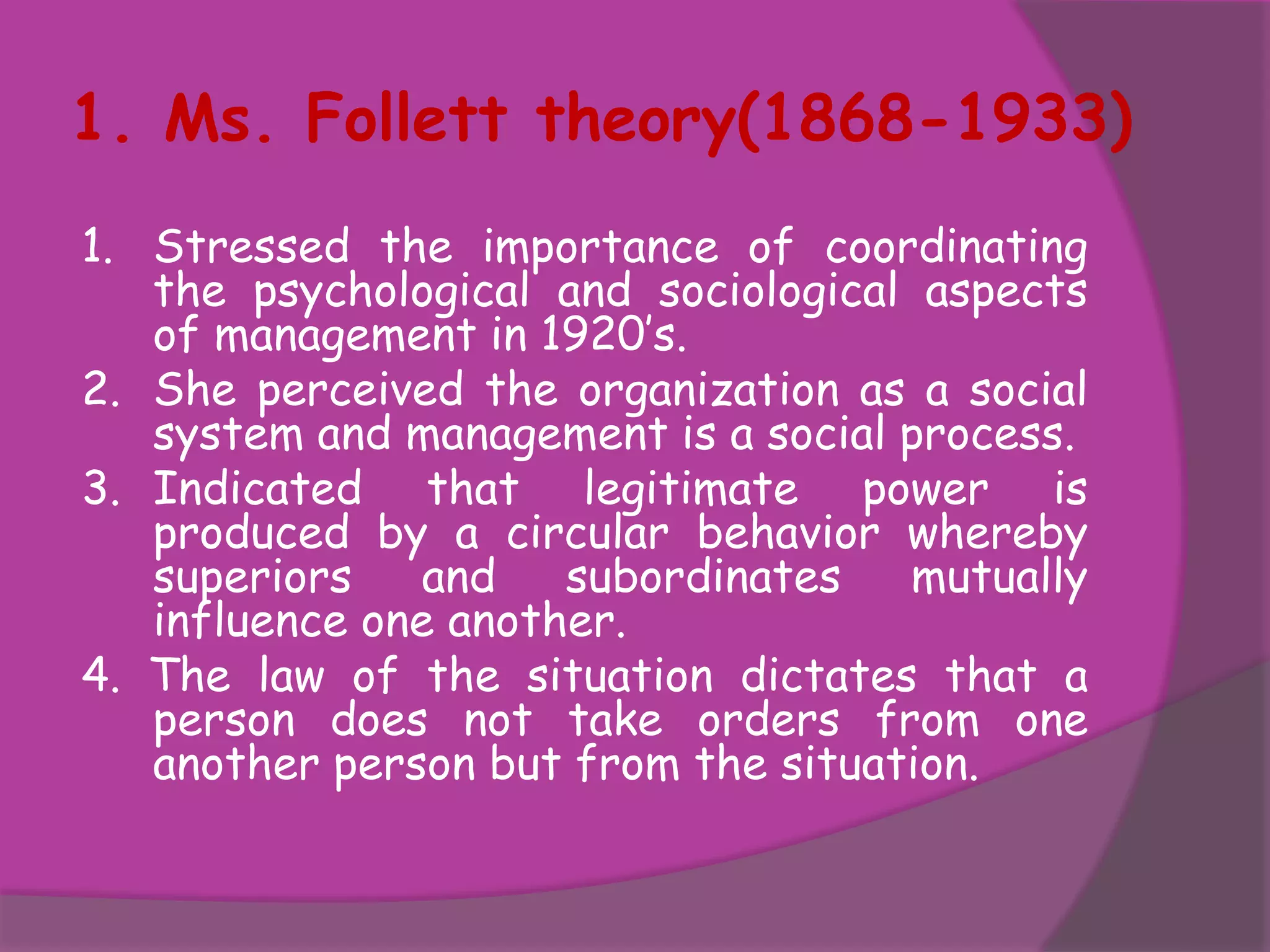 1. Ms. Follett theory(1868-1933)

1. Stressed the importance of coordinating the psychological and sociological aspects of management in 1920's.
2. She perceived the organization as a social system and management is a social process.
3. Indicated that legitimate power is produced by a circular behavior whereby superiors and subordinates mutually influence one another.
4. The law of the situation dictates that a person does not take orders from one another person but from the situation.